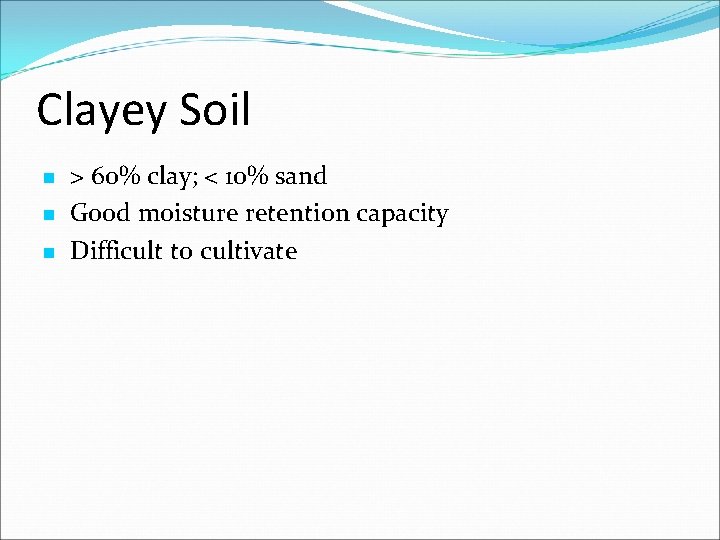 Clayey Soil

- > 60% clay; < 10% sand
- Good moisture retention capacity
- Difficult to cultivate